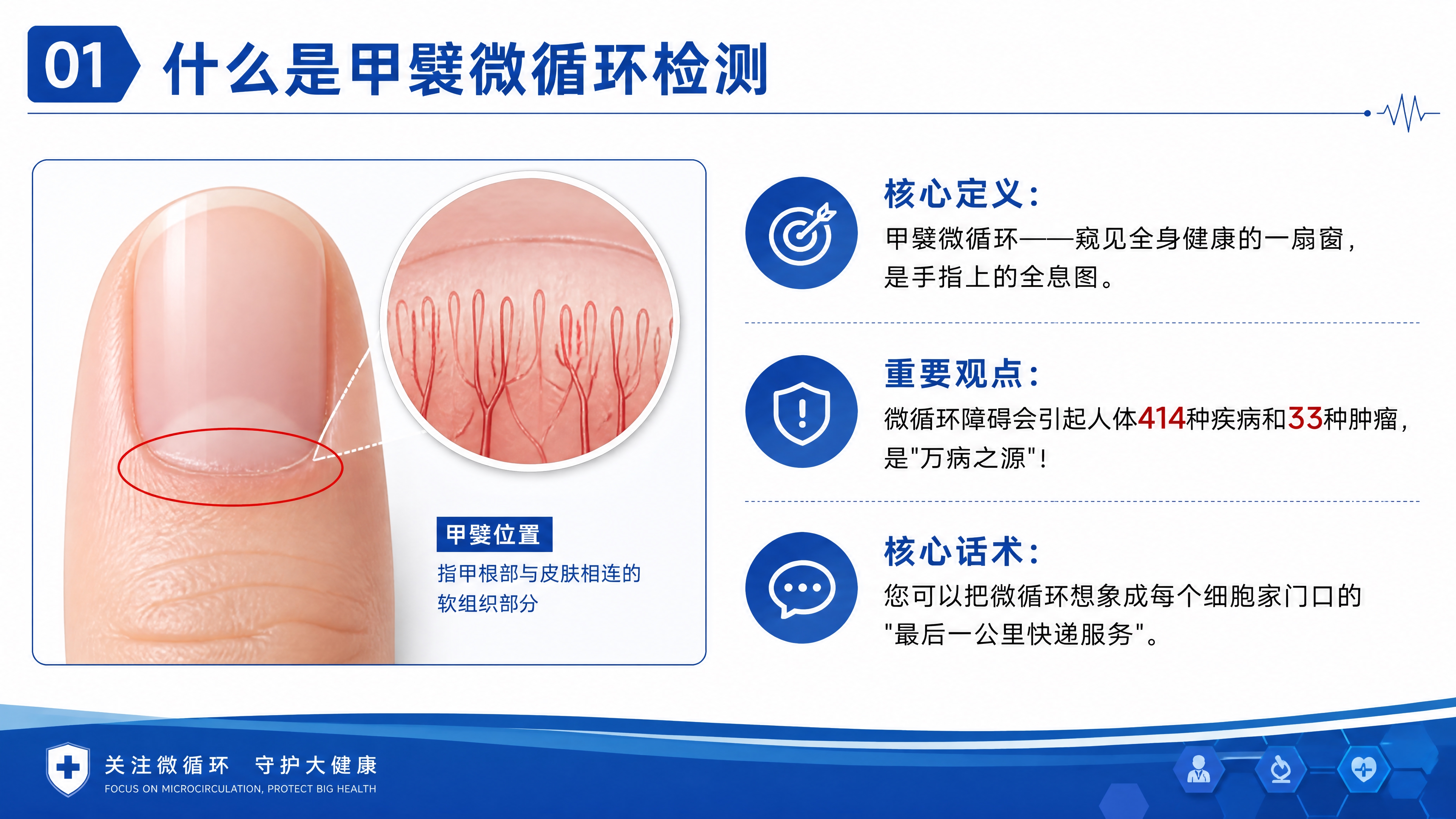 01 什么是甲襞微循环检测

甲襞位置
指甲根部与皮肤相连的软组织部分

核心定义：
甲襞微循环——窥见全身健康的一扇窗，是手指上的全息图。

重要观点：
微循环障碍会引起人体414种疾病和33种肿瘤，是"万病之源"！

核心话术：
您可以把微循环想象成每个细胞家门口的"最后一公里快递服务"。

关注微循环 守护大健康
FOCUS ON MICROCIRCULATION, PROTECT BIG HEALTH